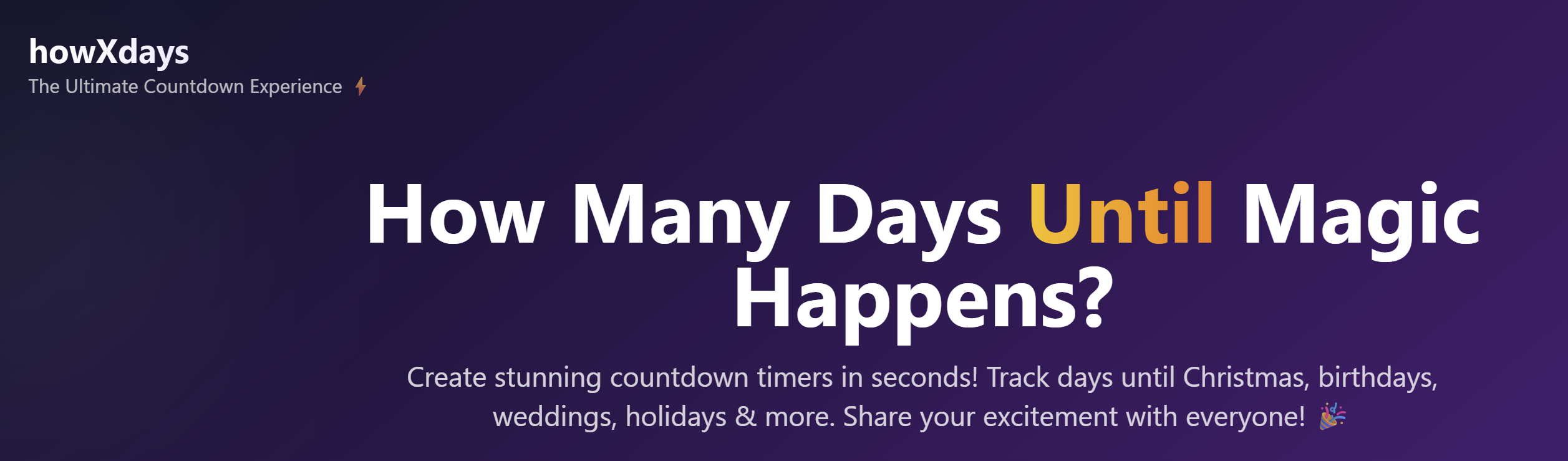 howXdays
The Ultimate Countdown Experience ⚡

How Many Days Until Magic Happens?

Create stunning countdown timers in seconds! Track days until Christmas, birthdays, weddings, holidays & more. Share your excitement with everyone! 🎉